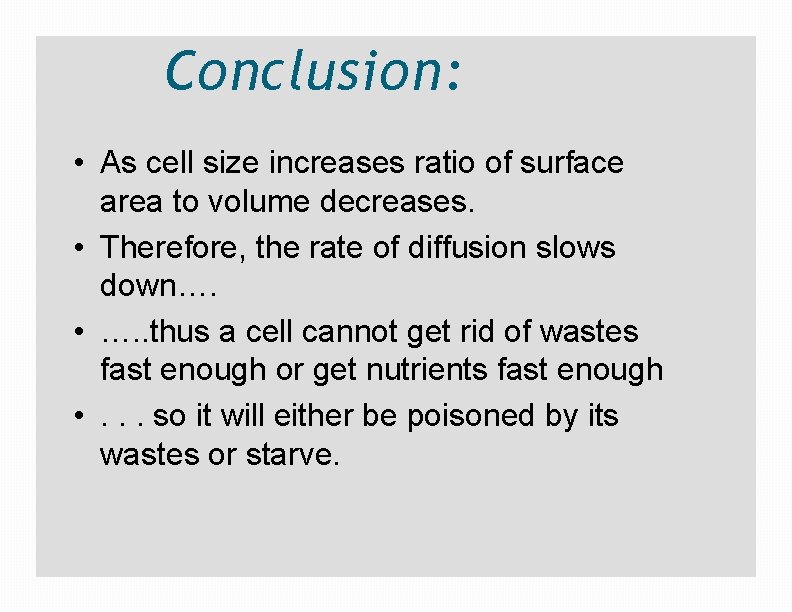 Conclusion:

• As cell size increases ratio of surface area to volume decreases.
• Therefore, the rate of diffusion slows down….
• …..thus a cell cannot get rid of wastes fast enough or get nutrients fast enough
• . . . so it will either be poisoned by its wastes or starve.